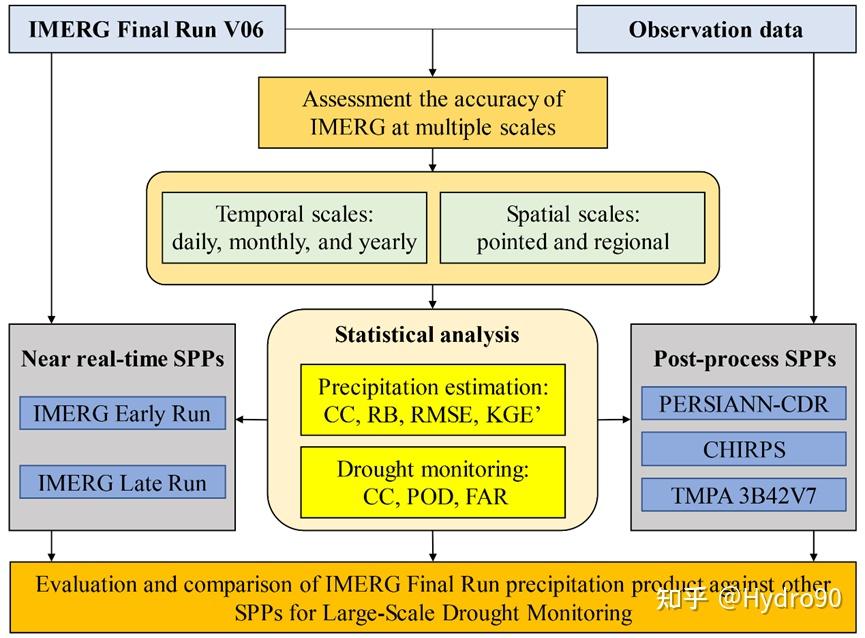 IMERG Final Run V06

Observation data

Assessment the accuracy of IMERG at multiple scales

Temporal scales: daily, monthly, and yearly

Spatial scales: pointed and regional

Near real-time SPPs

IMERG Early Run

IMERG Late Run

Statistical analysis

Precipitation estimation: CC, RB, RMSE, KGE'

Drought monitoring: CC, POD, FAR

Post-process SPPs

PERSIANN-CDR

CHIRPS

TMPA 3B42V7

Evaluation and comparison of IMERG Final Run precipitation product against other SPPs for Large-Scale Drought Monitoring

知乎 @Hydro90